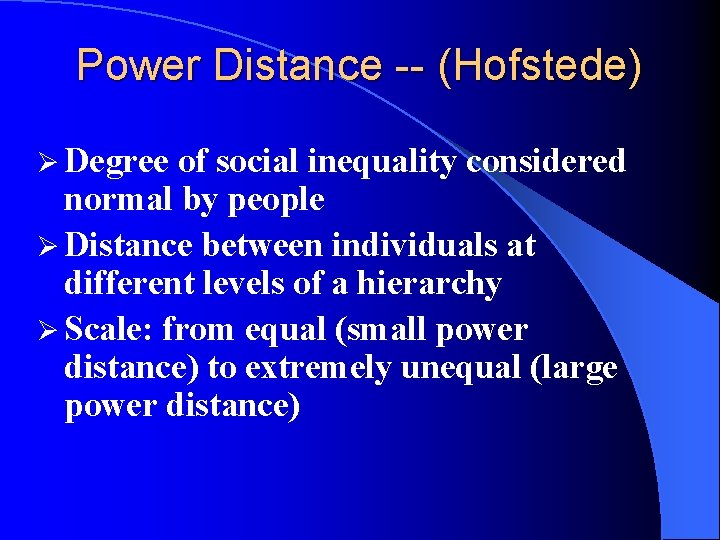 Power Distance -- (Hofstede)

➢ Degree of social inequality considered normal by people

➢ Distance between individuals at different levels of a hierarchy

➢ Scale: from equal (small power distance) to extremely unequal (large power distance)